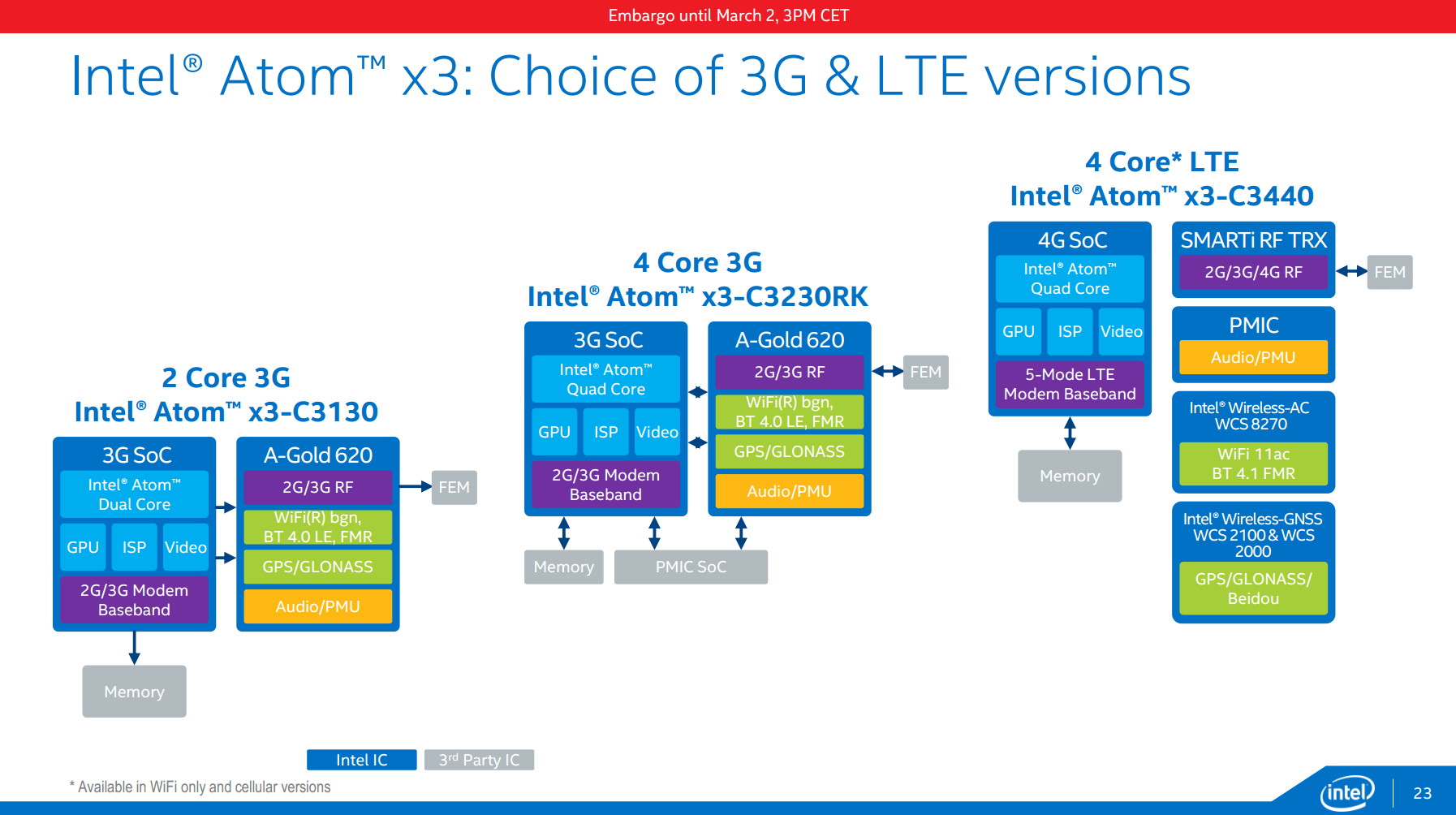 Embargo until March 2, 3PM CET

Intel® Atom™ x3: Choice of 3G & LTE versions

2 Core 3G
Intel® Atom™ x3-C3130

3G SoC
Intel® Atom™ Dual Core
GPU
ISP
Video
2G/3G Modem Baseband

A-Gold 620
2G/3G RF
WiFi(R) bgn, BT 4.0 LE, FMR
GPS/GLONASS
Audio/PMU

FEM

Memory

4 Core 3G
Intel® Atom™ x3-C3230RK

3G SoC
Intel® Atom™ Quad Core
GPU
ISP
Video
2G/3G Modem Baseband

A-Gold 620
2G/3G RF
WiFi(R) bgn, BT 4.0 LE, FMR
GPS/GLONASS
Audio/PMU

FEM

Memory
PMIC SoC

4 Core* LTE
Intel® Atom™ x3-C3440

4G SoC
Intel® Atom™ Quad Core
GPU
ISP
Video
5-Mode LTE Modem Baseband

Memory

SMARTi RF TRX
2G/3G/4G RF

FEM

PMIC
Audio/PMU

Intel® Wireless-AC WCS 8270
WiFi 11ac BT 4.1 FMR

Intel® Wireless-GNSS WCS 2100 & WCS 2000
GPS/GLONASS/ Beidou

Intel IC
3rd Party IC

* Available in WiFi only and cellular versions

intel
23